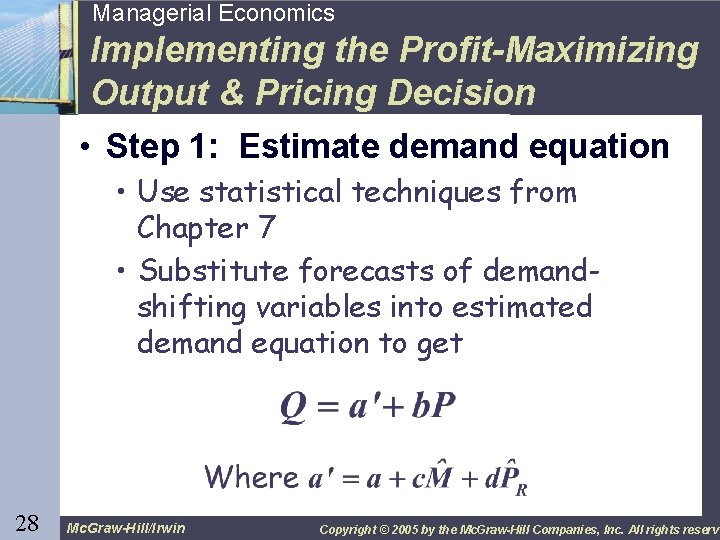 Managerial Economics
Implementing the Profit-Maximizing Output & Pricing Decision

• Step 1: Estimate demand equation
• Use statistical techniques from Chapter 7
• Substitute forecasts of demand-shifting variables into estimated demand equation to get

$Q = a' + bP$

Where $a' = a + c\hat{M} + d\hat{P}_R$

28

McGraw-Hill/Irwin

Copyright © 2005 by the McGraw-Hill Companies, Inc. All rights reserv